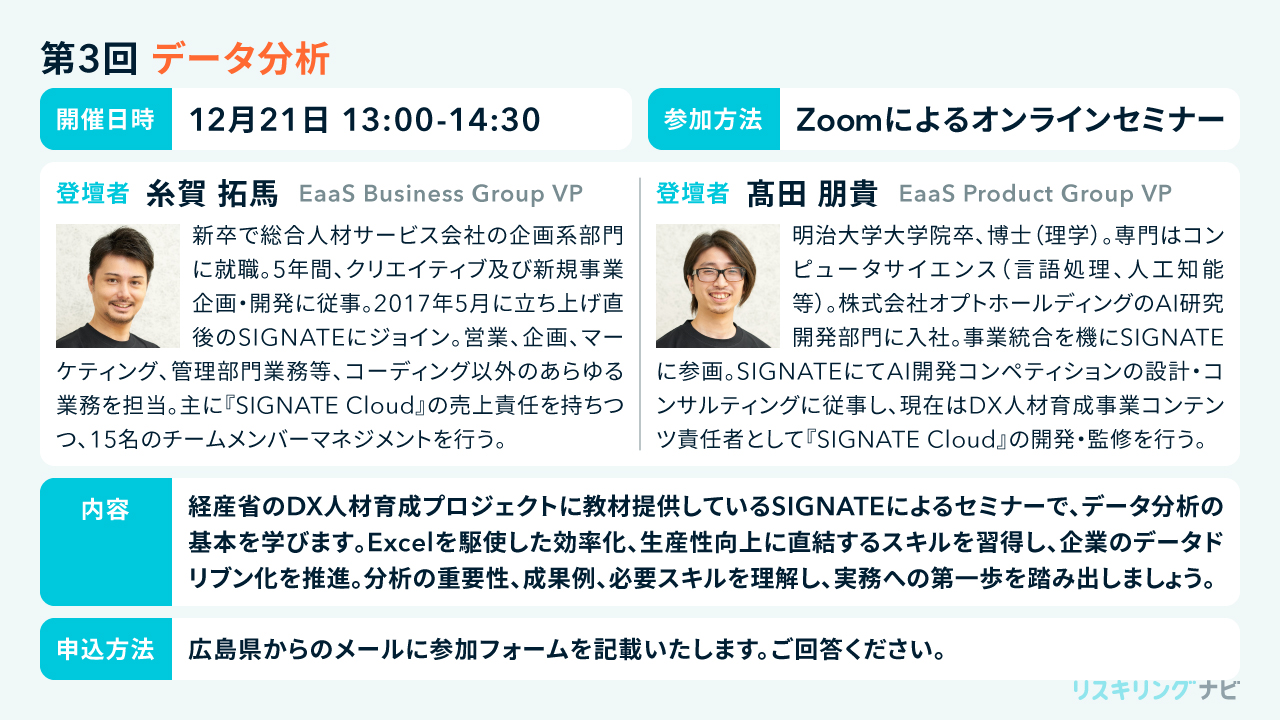 第3回 データ分析

開催日時 12月21日 13:00-14:30

参加方法 Zoomによるオンラインセミナー

登壇者 糸賀 拓馬 EaaS Business Group VP

新卒で総合人材サービス会社の企画系部門に就職。5年間、クリエイティブ及び新規事業企画・開発に従事。2017年5月に立ち上げ直後のSIGNATEにジョイン。営業、企画、マーケティング、管理部門業務等、コーディング以外のあらゆる業務を担当。主に『SIGNATE Cloud』の売上責任を持ちつつ、15名のチームメンバーマネジメントを行う。

登壇者 髙田 朋貴 EaaS Product Group VP

明治大学大学院卒、博士（理学）。専門はコンピュータサイエンス（言語処理、人工知能等）。株式会社オプトホールディングのAI研究開発部門に入社。事業統合を機にSIGNATEに参画。SIGNATEにてAI開発コンペティションの設計・コンサルティングに従事し、現在はDX人材育成事業コンテンツ責任者として『SIGNATE Cloud』の開発・監修を行う。

内容 経産省のDX人材育成プロジェクトに教材提供しているSIGNATEによるセミナーで、データ分析の基本を学びます。Excelを駆使した効率化、生産性向上に直結するスキルを習得し、企業のデータドリブン化を推進。分析の重要性、成果例、必要スキルを理解し、実務への第一歩を踏み出しましょう。

申込方法 広島県からのメールに参加フォームを記載いたします。ご回答ください。

リスキリングナビ